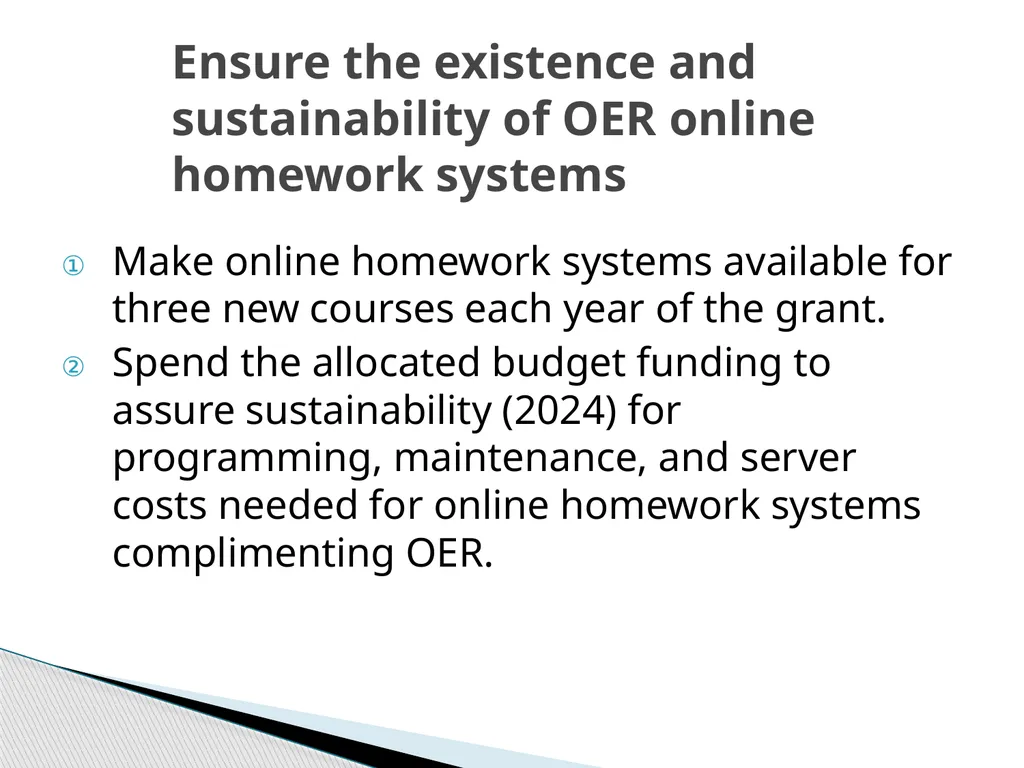 Ensure the existence and sustainability of OER online homework systems

① Make online homework systems available for three new courses each year of the grant.

② Spend the allocated budget funding to assure sustainability (2024) for programming, maintenance, and server costs needed for online homework systems complimenting OER.